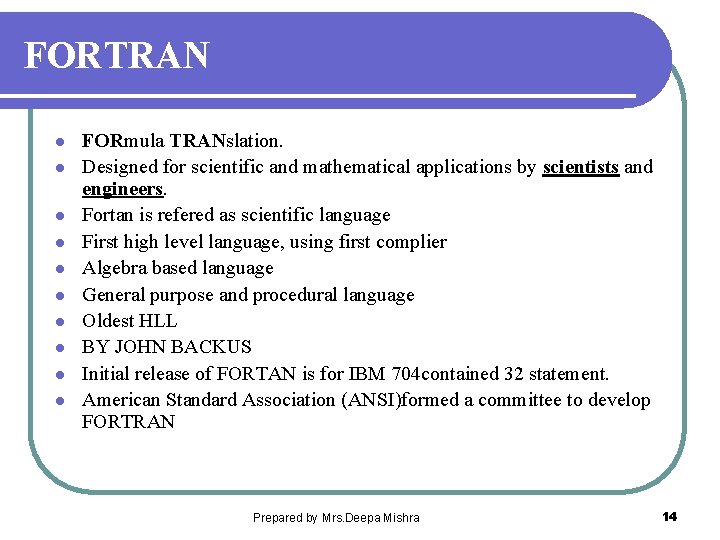 FORTRAN

- FORmula TRANslation.
- Designed for scientific and mathematical applications by scientists and engineers.
- Fortan is refered as scientific language
- First high level language, using first complier
- Algebra based language
- General purpose and procedural language
- Oldest HLL
- BY JOHN BACKUS
- Initial release of FORTAN is for IBM 704contained 32 statement.
- American Standard Association (ANSI)formed a committee to develop FORTRAN

Prepared by Mrs.Deepa Mishra

14